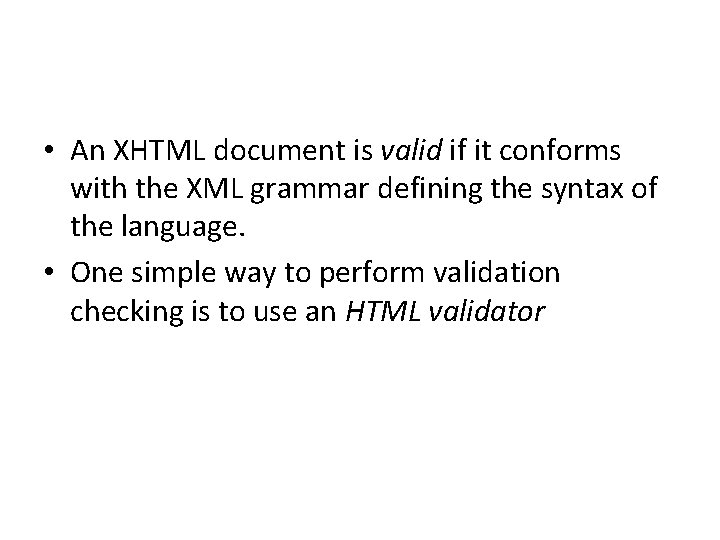 • An XHTML document is valid if it conforms with the XML grammar defining the syntax of the language.

• One simple way to perform validation checking is to use an HTML validator